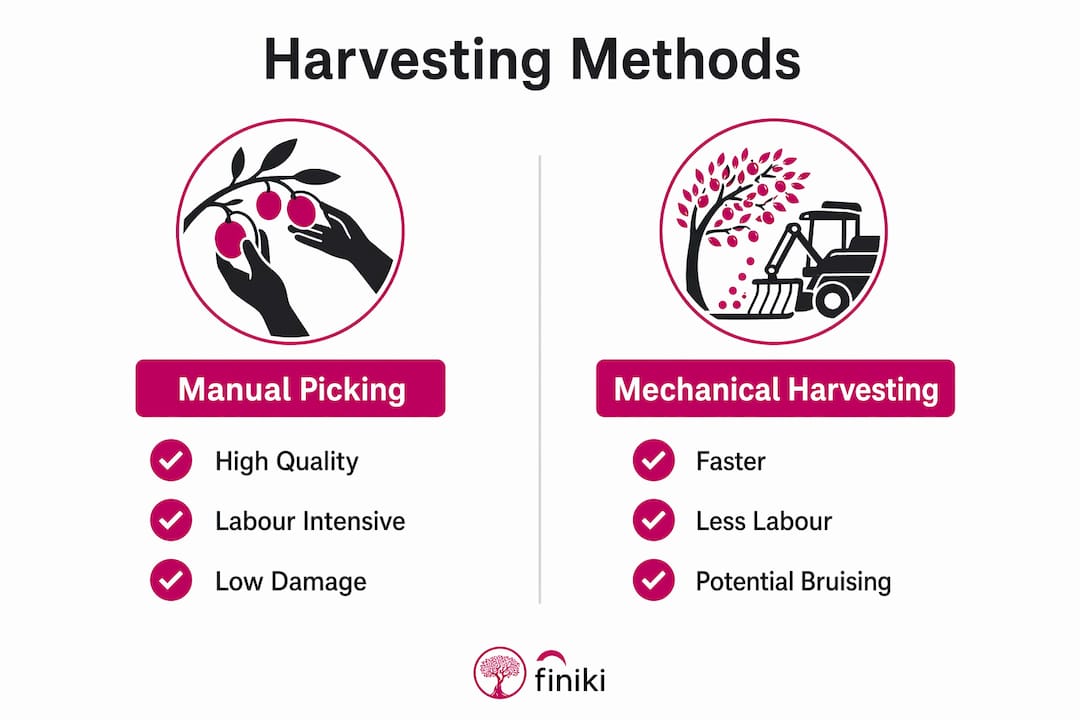 Harvesting Methods

Manual Picking

High Quality

Labour Intensive

Low Damage

Mechanical Harvesting

Faster

Less Labour

Potential Bruising

finiki